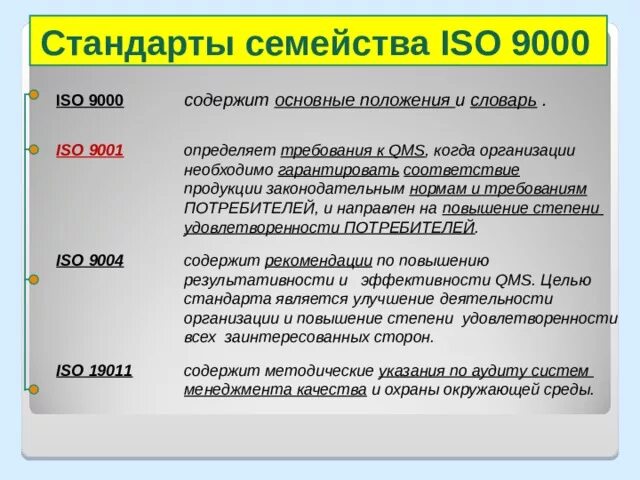 Стандарты семейства ISO 9000

ISO 9000 содержит основные положения и словарь .

ISO 9001 определяет требования к QMS, когда организации необходимо гарантировать соответствие продукции законодательным нормам и требованиям ПОТРЕБИТЕЛЕЙ, и направлен на повышение степени удовлетворенности ПОТРЕБИТЕЛЕЙ.

ISO 9004 содержит рекомендации по повышению результативности и эффективности QMS. Целью стандарта является улучшение деятельности организации и повышение степени удовлетворенности всех заинтересованных сторон.

ISO 19011 содержит методические указания по аудиту систем менеджмента качества и охраны окружающей среды.